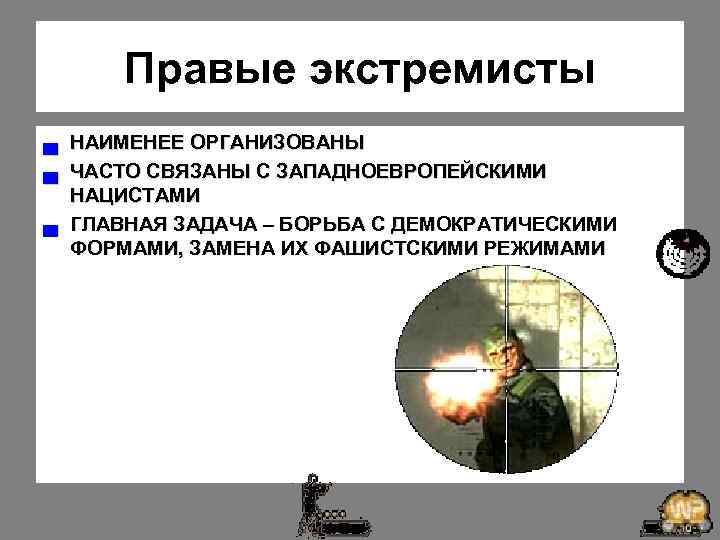 Правые экстремисты

НАИМЕНЕЕ ОРГАНИЗОВАНЫ

ЧАСТО СВЯЗАНЫ С ЗАПАДНОЕВРОПЕЙСКИМИ НАЦИСТАМИ

ГЛАВНАЯ ЗАДАЧА – БОРЬБА С ДЕМОКРАТИЧЕСКИМИ ФОРМАМИ, ЗАМЕНА ИХ ФАШИСТСКИМИ РЕЖИМАМИ